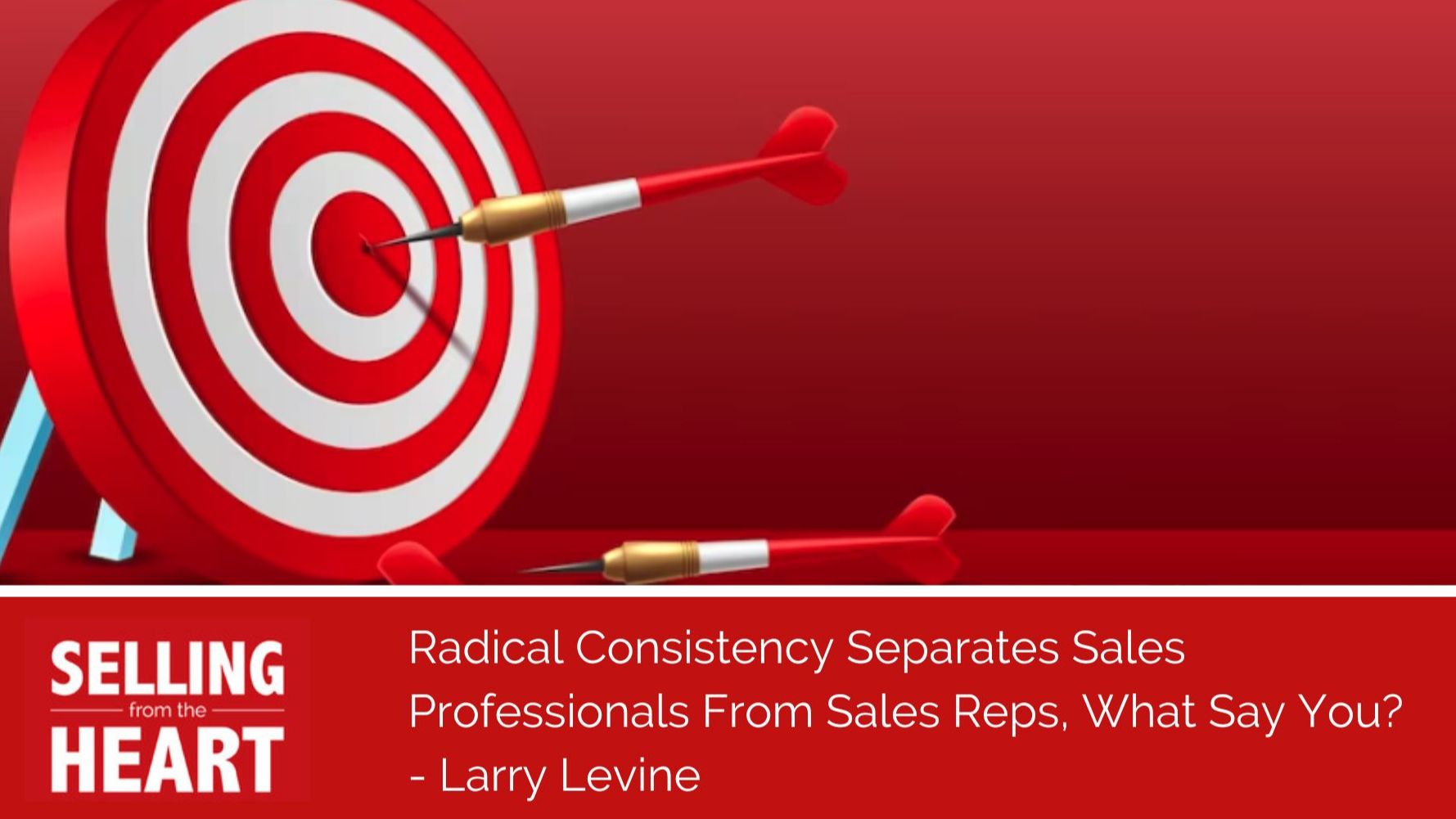 SELLING
from the
HEART

Radical Consistency Separates Sales Professionals From Sales Reps, What Say You?
- Larry Levine